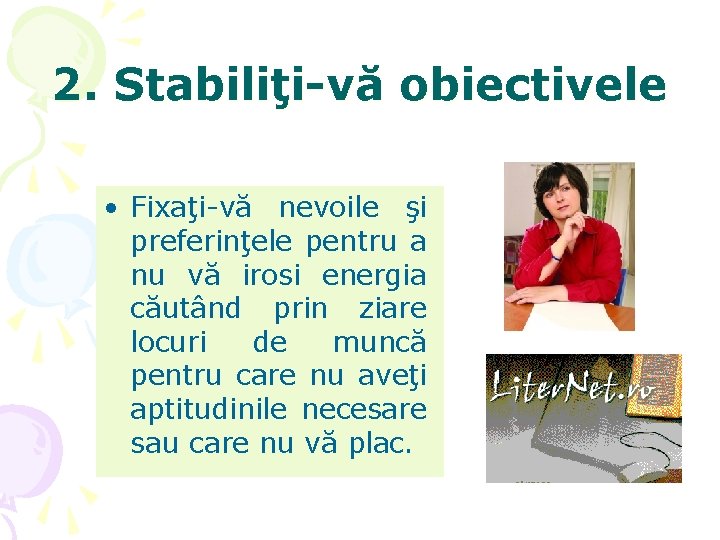 2. Stabiliţi-vă obiectivele

• Fixaţi-vă nevoile şi preferinţele pentru a nu vă irosi energia căutând prin ziare locuri de muncă pentru care nu aveţi aptitudinile necesare sau care nu vă plac.

LiterNet.ro